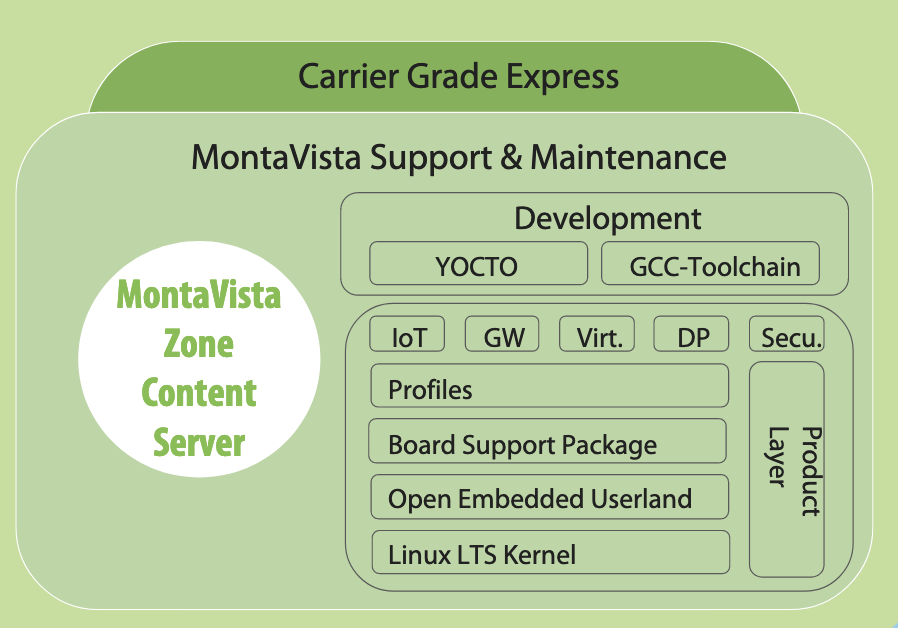 Carrier Grade Express

MontaVista Support & Maintenance

MontaVista Zone Content Server

Development

YOCTO

GCC-Toolchain

IoT

GW

Virt.

DP

Secu.

Profiles

Board Support Package

Open Embedded Userland

Linux LTS Kernel

Product Layer